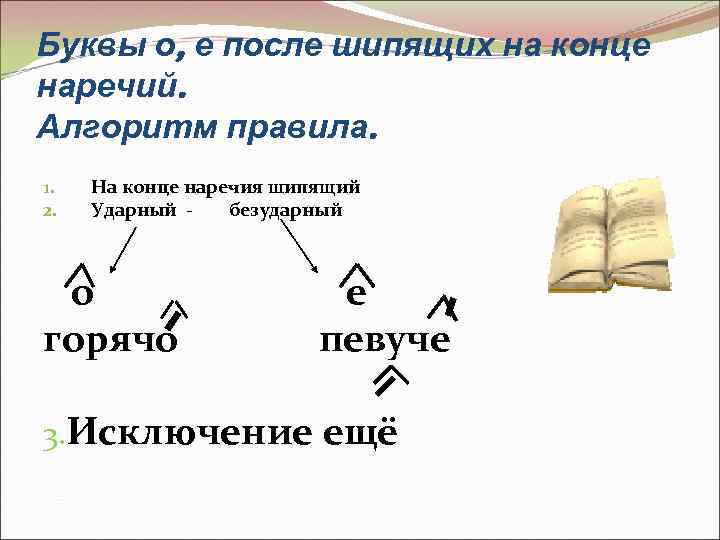 Буквы о, е после шипящих на конце наречий.
Алгоритм правила.

1. На конце наречия шипящий
2. Ударный - безударный

о

е

горячо

певуче

3. Исключение ещё